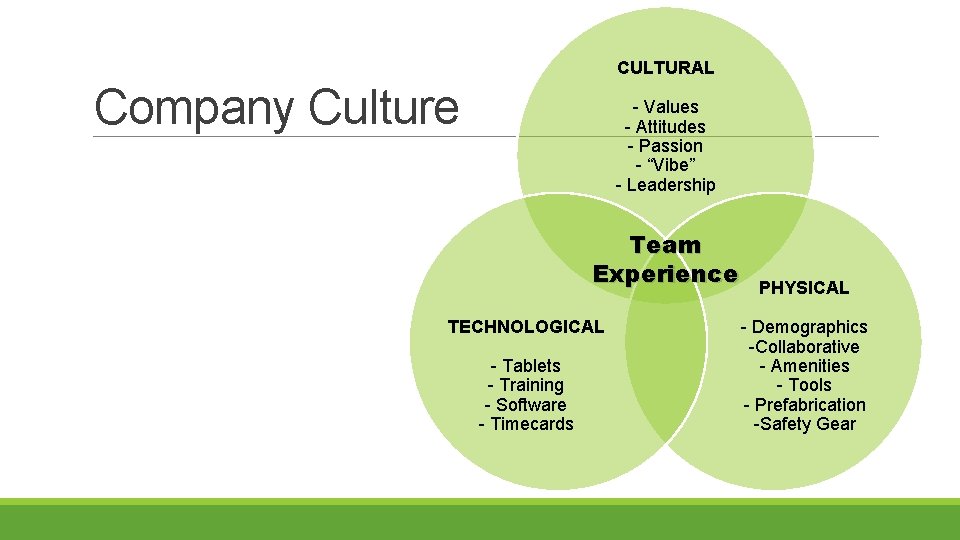 Company Culture

CULTURAL

- Values
- Attitudes
- Passion
- “Vibe”
- Leadership

Team Experience

TECHNOLOGICAL

- Tablets
- Training
- Software
- Timecards

PHYSICAL

- Demographics
-Collaborative
- Amenities
- Tools
- Prefabrication
-Safety Gear